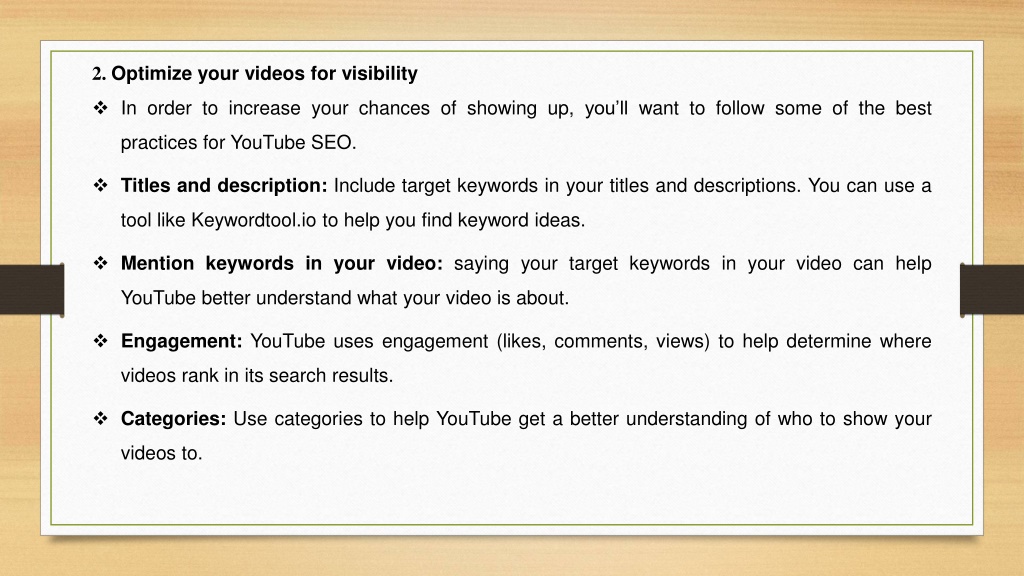 2. Optimize your videos for visibility

❖ In order to increase your chances of showing up, you'll want to follow some of the best practices for YouTube SEO.

❖ Titles and description: Include target keywords in your titles and descriptions. You can use a tool like Keywordtool.io to help you find keyword ideas.

❖ Mention keywords in your video: saying your target keywords in your video can help YouTube better understand what your video is about.

❖ Engagement: YouTube uses engagement (likes, comments, views) to help determine where videos rank in its search results.

❖ Categories: Use categories to help YouTube get a better understanding of who to show your videos to.